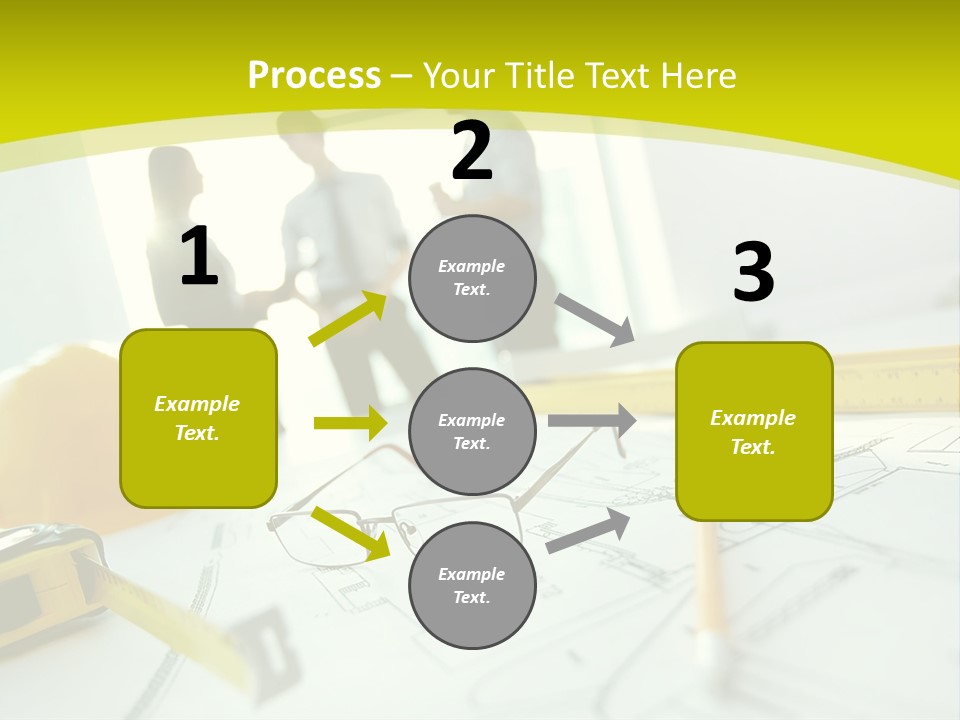 Process – Your Title Text Here

1

Example Text.

2

Example Text.

Example Text.

Example Text.

3

Example Text.